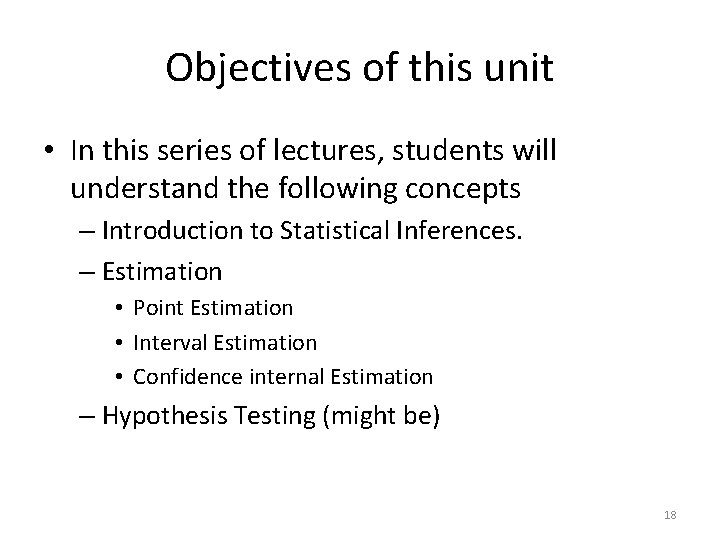 Objectives of this unit

• In this series of lectures, students will understand the following concepts

– Introduction to Statistical Inferences.

– Estimation

• Point Estimation

• Interval Estimation

• Confidence internal Estimation

– Hypothesis Testing (might be)

18